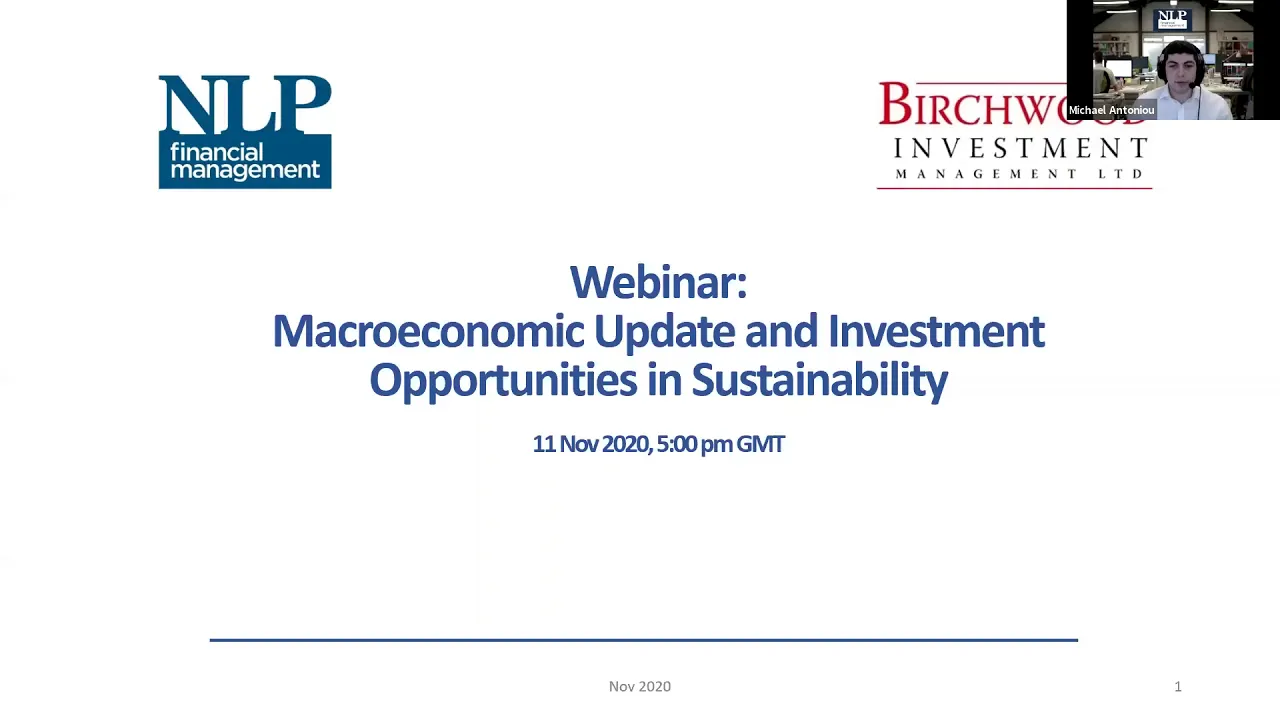 NLP financial management

BIRCHWOOD INVESTMENT MANAGEMENT LTD

NLP

Michael Antoniou

Webinar:
Macroeconomic Update and Investment Opportunities in Sustainability

11 Nov 2020, 5:00 pm GMT

Nov 2020

1